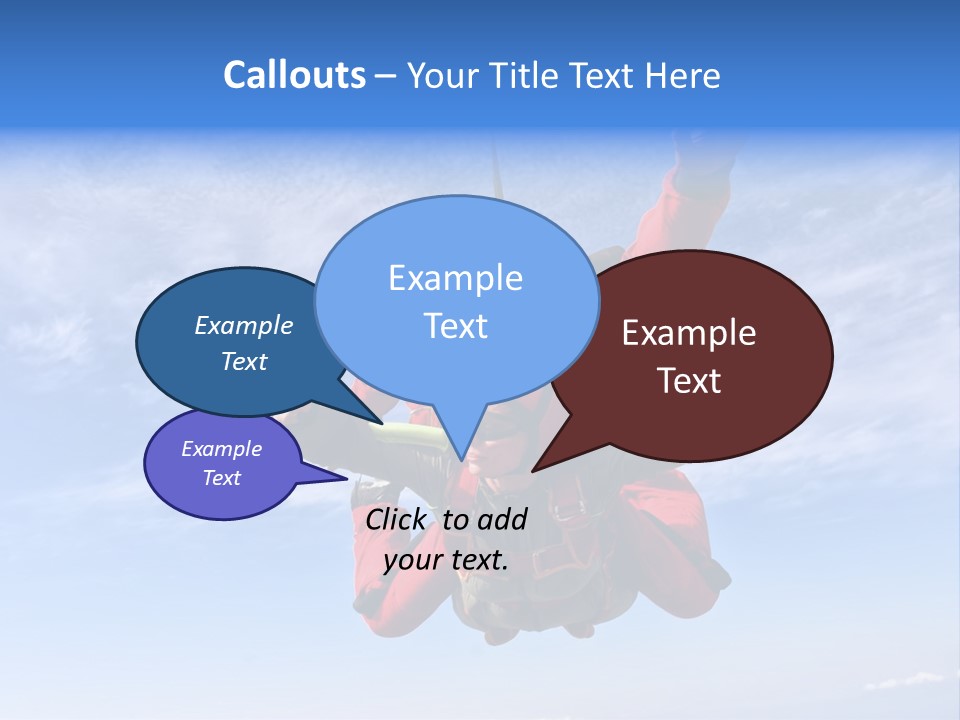 Callouts – Your Title Text Here

Example Text

Example Text

Example Text

Example Text

Click to add your text.